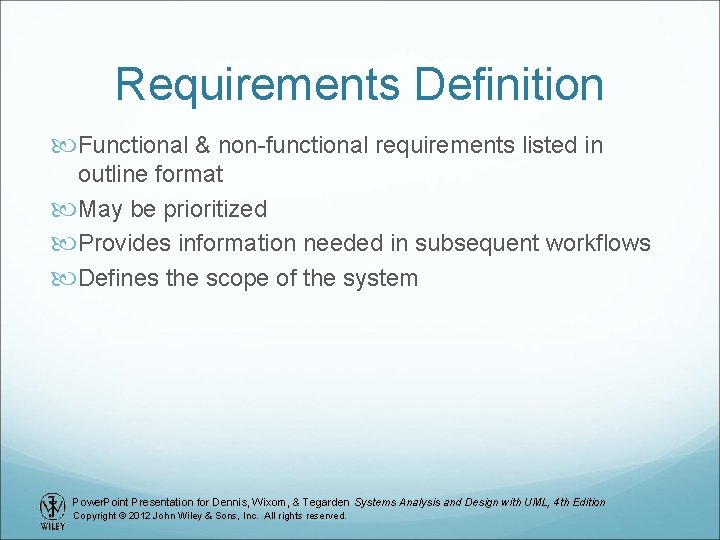 Requirements Definition

Functional & non-functional requirements listed in outline format

May be prioritized

Provides information needed in subsequent workflows

Defines the scope of the system

WILEY

PowerPoint Presentation for Dennis, Wixom, & Tegarden Systems Analysis and Design with UML, 4th Edition
Copyright © 2012 John Wiley & Sons, Inc. All rights reserved.